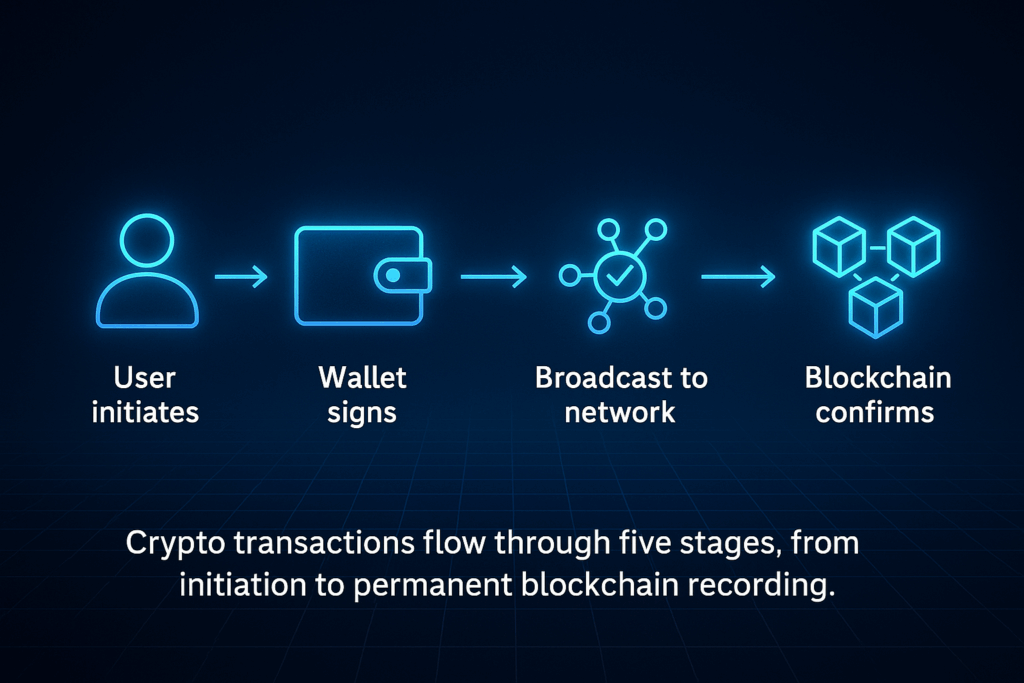 User initiates

Wallet signs

Broadcast to network

Blockchain confirms

Crypto transactions flow through five stages, from initiation to permanent blockchain recording.